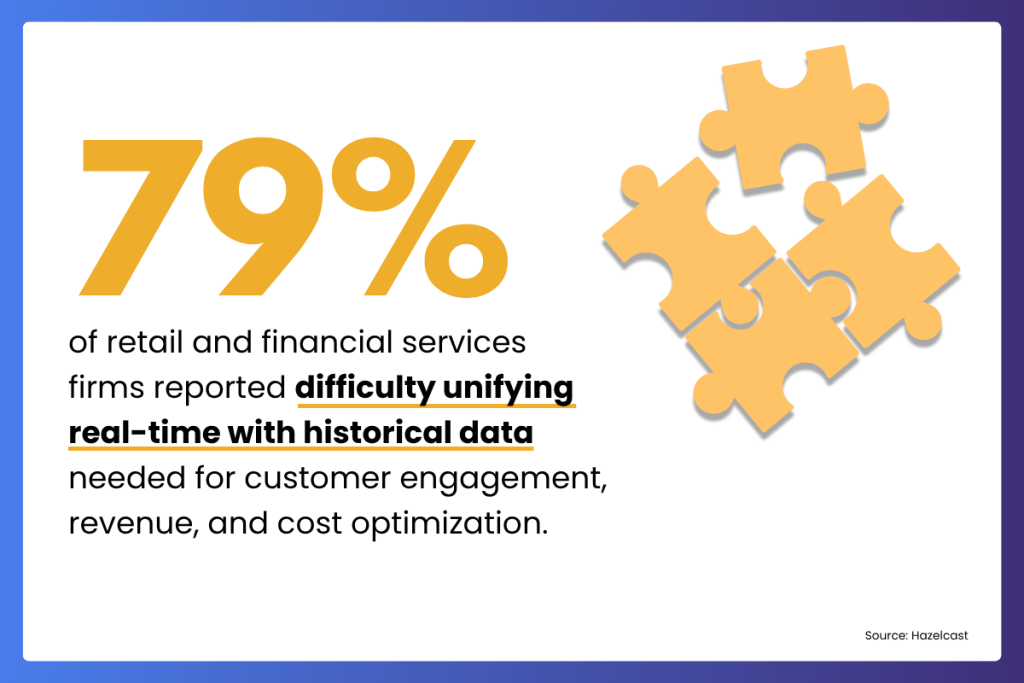 79%

of retail and financial services firms reported difficulty unifying real-time with historical data needed for customer engagement, revenue, and cost optimization.

Source: Hazelcast